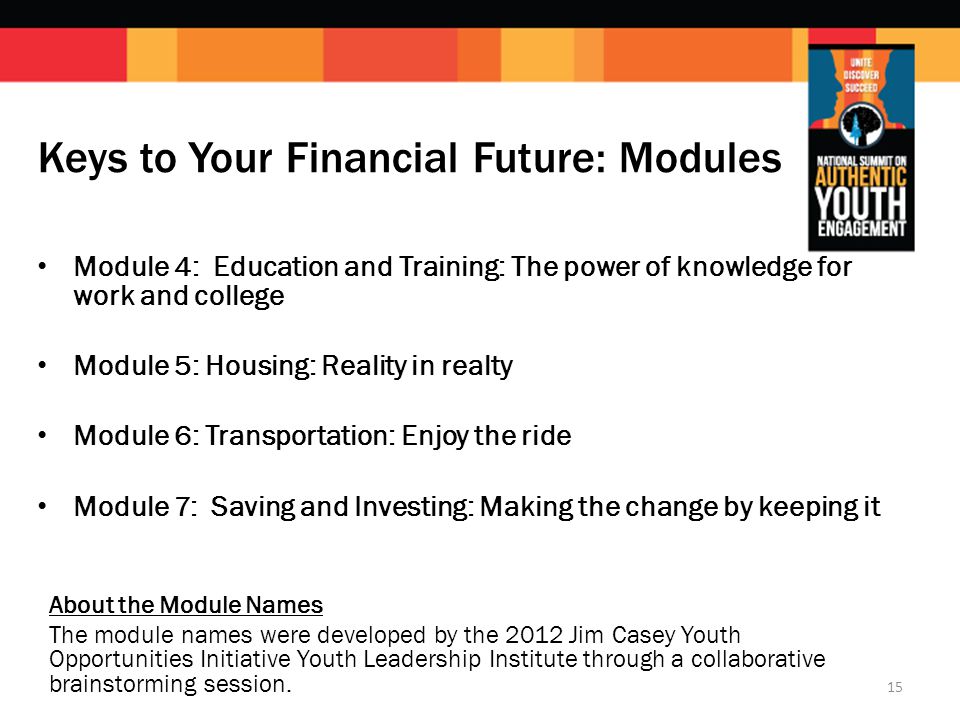 UNITE
DISCOVER
SUCCEED

NATIONAL SUMMIT ON
AUTHENTIC
YOUTH
ENGAGEMENT

Keys to Your Financial Future: Modules

• Module 4: Education and Training: The power of knowledge for work and college

• Module 5: Housing: Reality in realty

• Module 6: Transportation: Enjoy the ride

• Module 7: Saving and Investing: Making the change by keeping it

About the Module Names
The module names were developed by the 2012 Jim Casey Youth Opportunities Initiative Youth Leadership Institute through a collaborative brainstorming session.

15